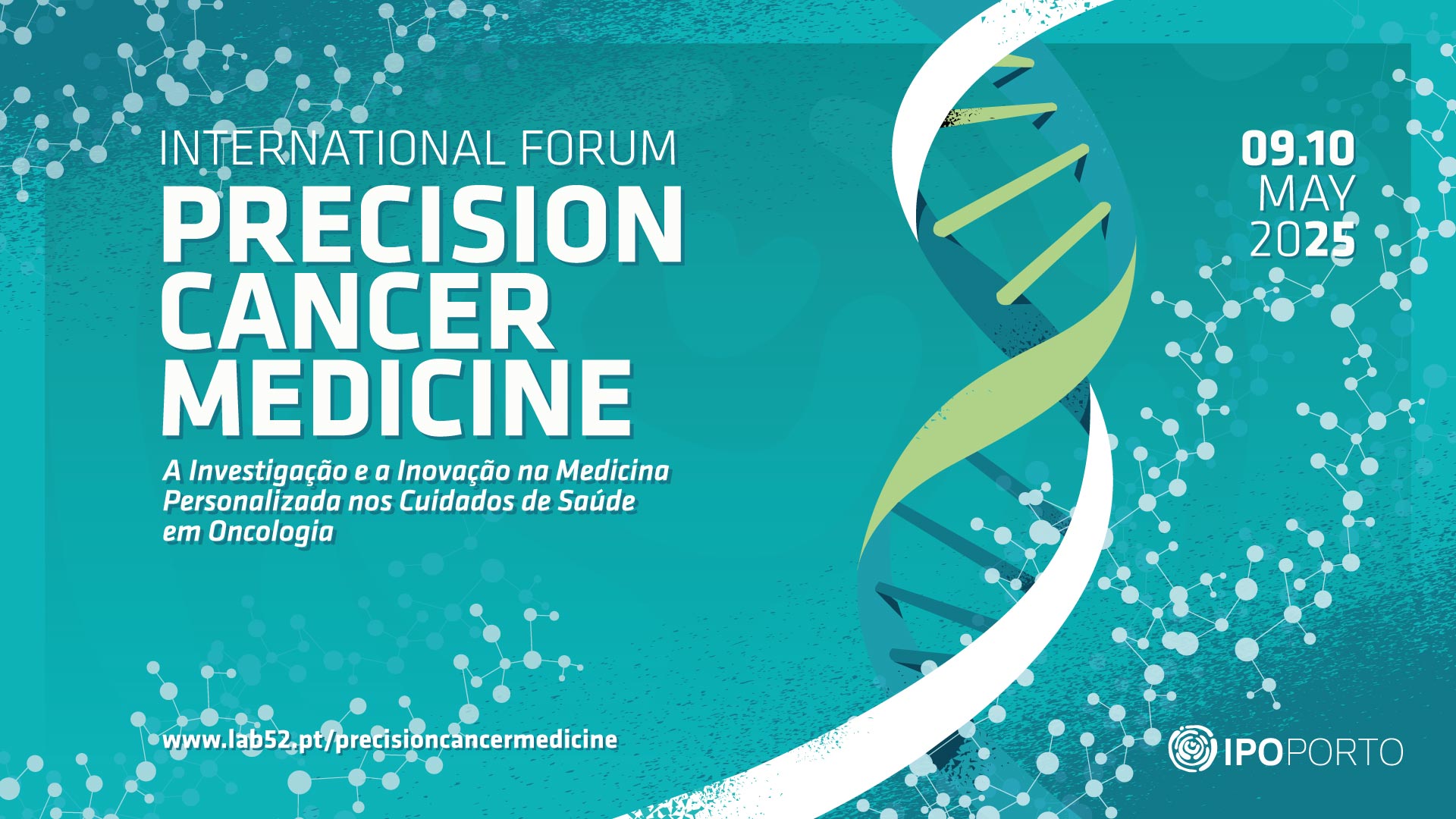 INTERNATIONAL FORUM
PRECISION CANCER MEDICINE

A Investigação e a Inovação na Medicina Personalizada nos Cuidados de Saúde em Oncologia

09.10 MAY 2025

www.lab52.pt/precisioncancermedicine

IPOPORTO